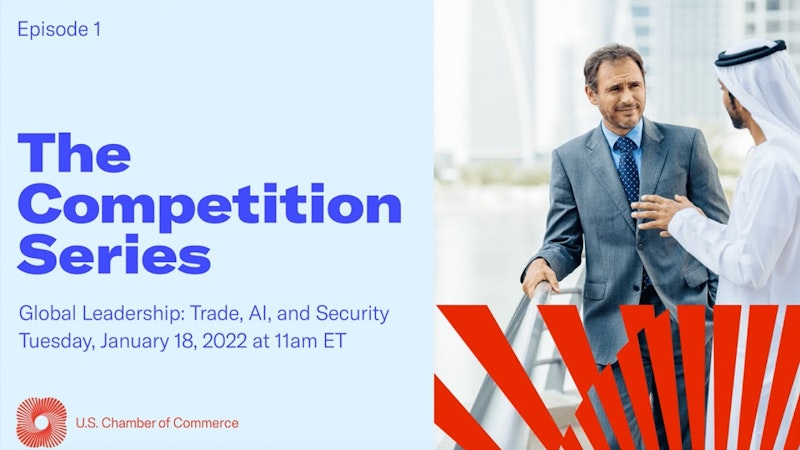 Episode 1

The Competition Series

Global Leadership: Trade, AI, and Security
Tuesday, January 18, 2022 at 11am ET

U.S. Chamber of Commerce